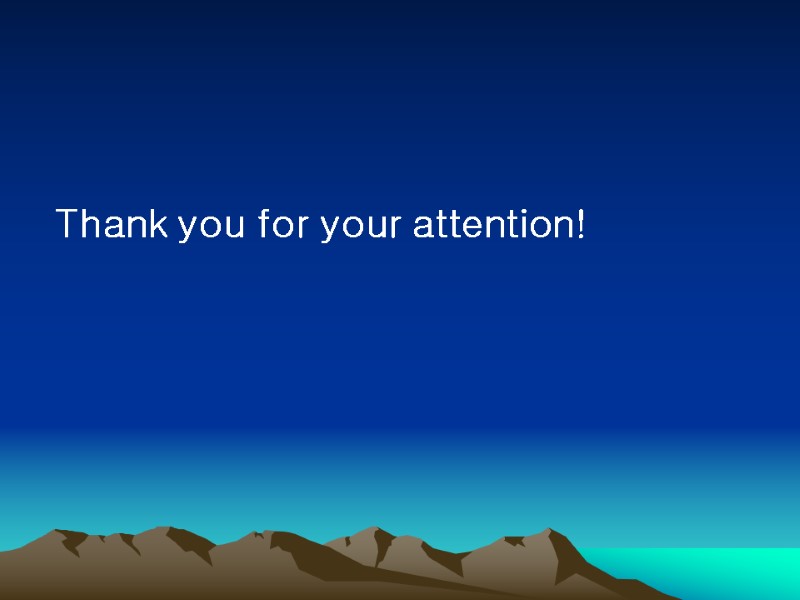 Thank you for your attention!